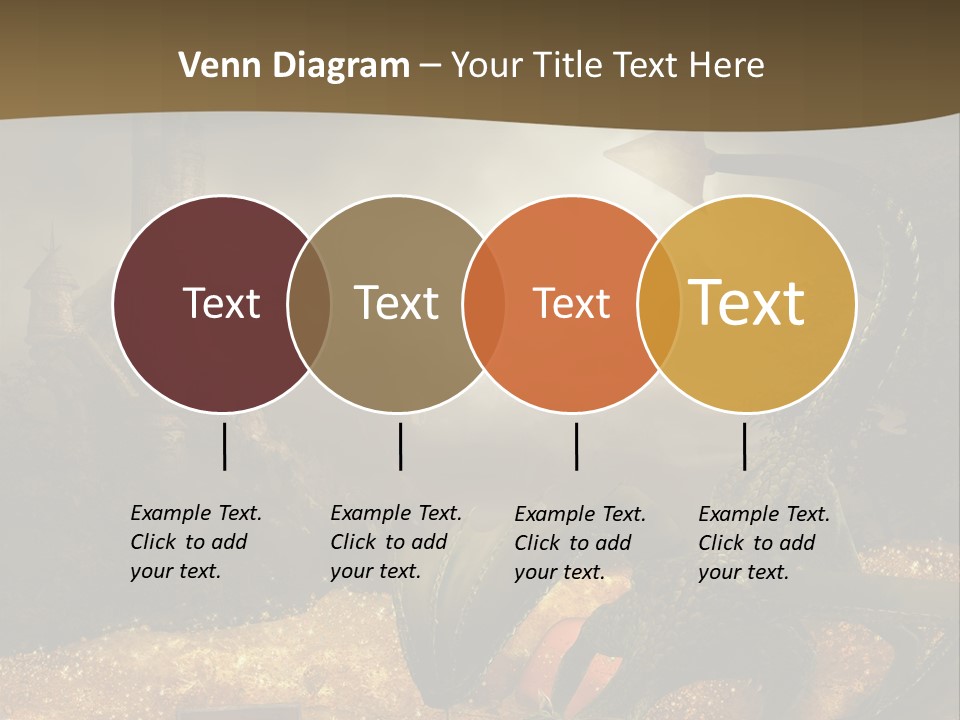 Venn Diagram – Your Title Text Here

Text

Text

Text

Text

Example Text. Click to add your text.

Example Text. Click to add your text.

Example Text. Click to add your text.

Example Text. Click to add your text.